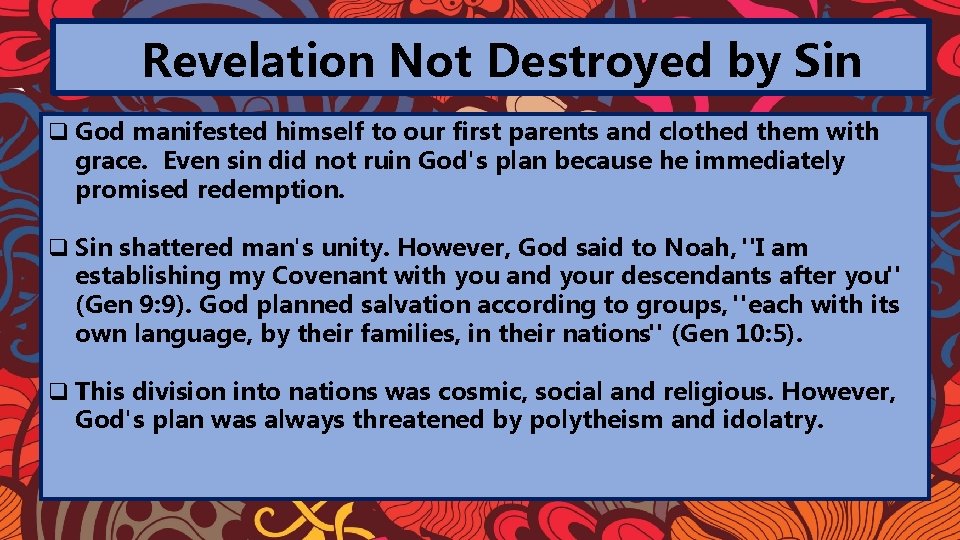 Revelation Not Destroyed by Sin

❑ God manifested himself to our first parents and clothed them with grace. Even sin did not ruin God's plan because he immediately promised redemption.

❑ Sin shattered man's unity. However, God said to Noah, ''I am establishing my Covenant with you and your descendants after you'' (Gen 9:9). God planned salvation according to groups, ''each with its own language, by their families, in their nations'' (Gen 10:5).

❑ This division into nations was cosmic, social and religious. However, God's plan was always threatened by polytheism and idolatry.